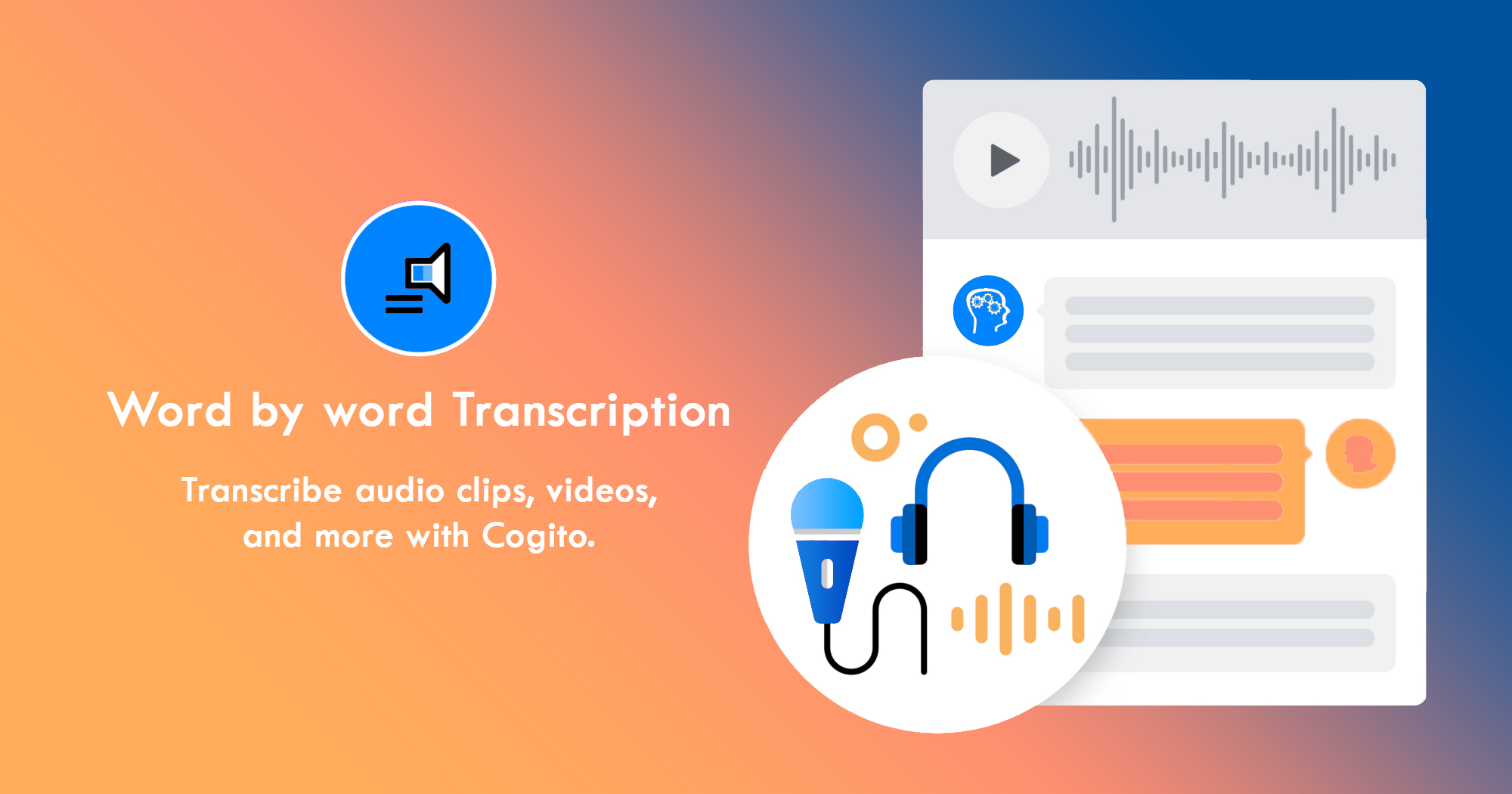 Word by word Transcription

Transcribe audio clips, videos, and more with Cogito.